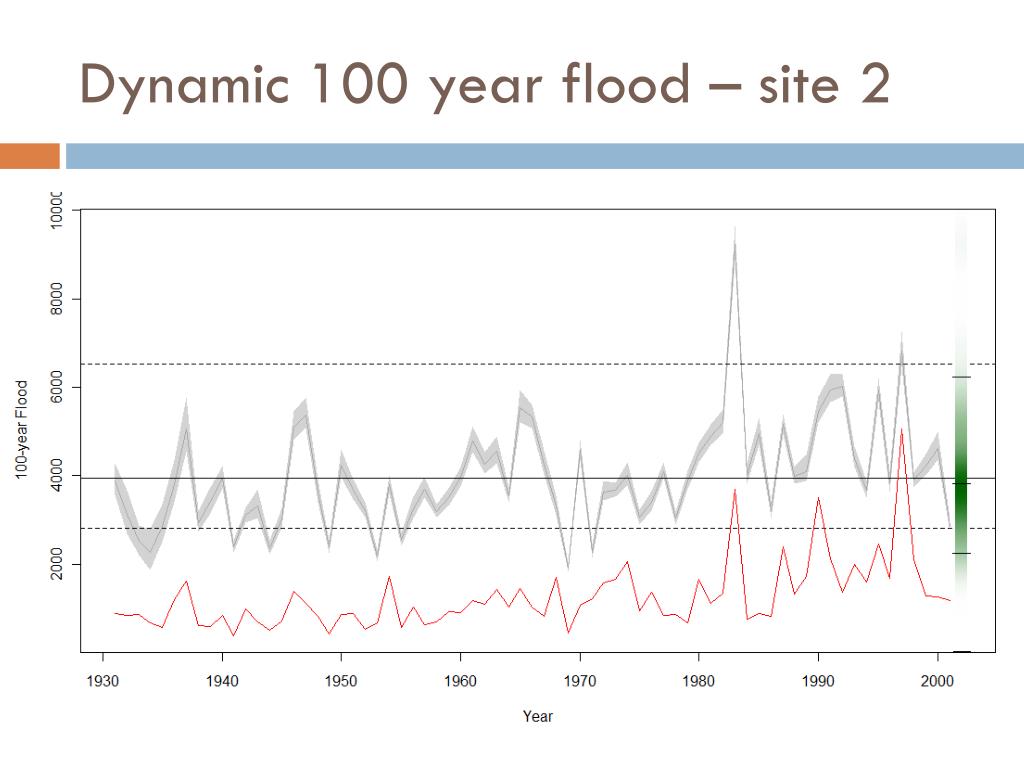 Dynamic 100 year flood – site 2

10000
8000
6000
4000
2000

100-year Flood

1930 1940 1950 1960 1970 1980 1990 2000

Year